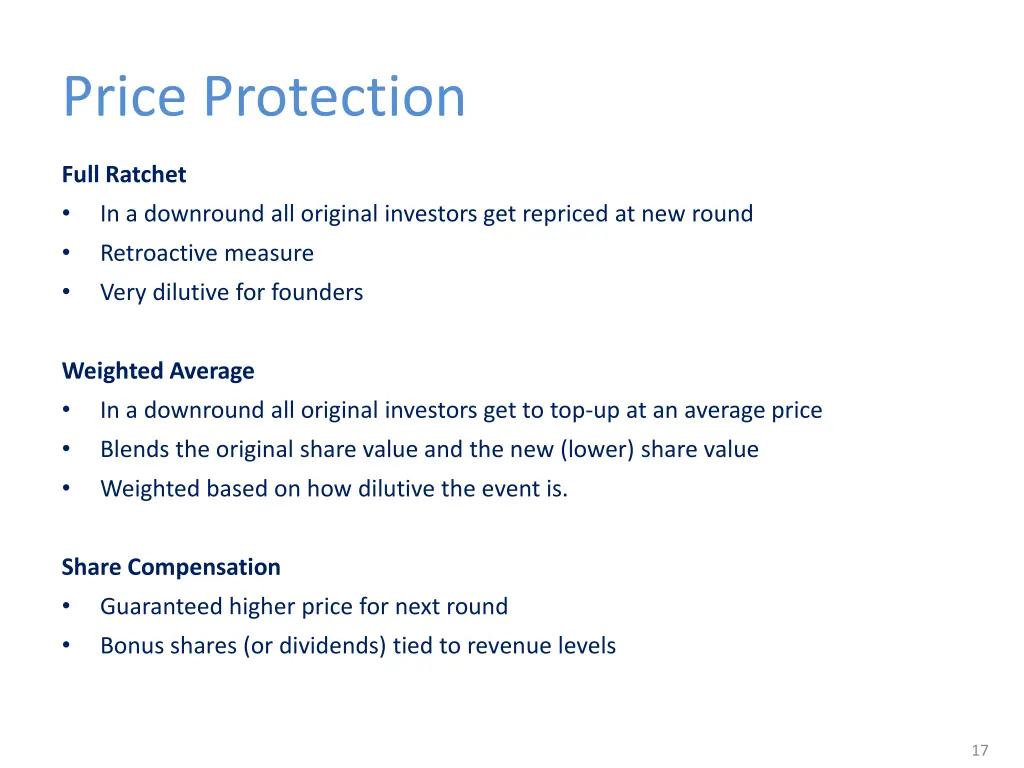 Price Protection

Full Ratchet
• In a downround all original investors get repriced at new round
• Retroactive measure
• Very dilutive for founders

Weighted Average
• In a downround all original investors get to top-up at an average price
• Blends the original share value and the new (lower) share value
• Weighted based on how dilutive the event is.

Share Compensation
• Guaranteed higher price for next round
• Bonus shares (or dividends) tied to revenue levels

17